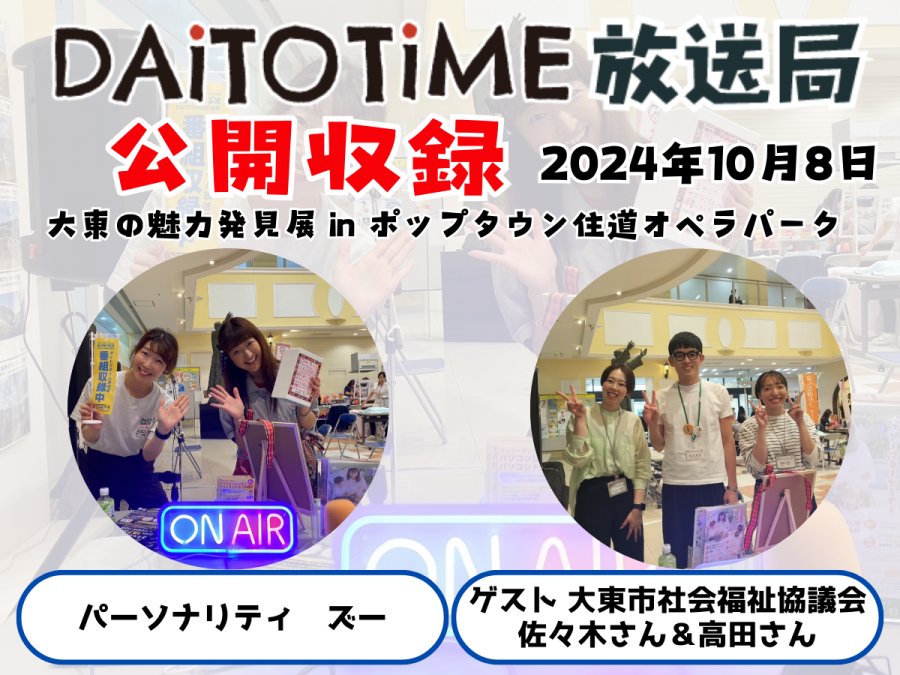 DAiTOTiME 放送局

公開収録 2024年10月8日

大東の魅力発見展 in ポップタウン住道オペラパーク

番組収録中

ON AIR

パーソナリティ　ズー

ゲスト 大東市社会福祉協議会
佐々木さん＆高田さん